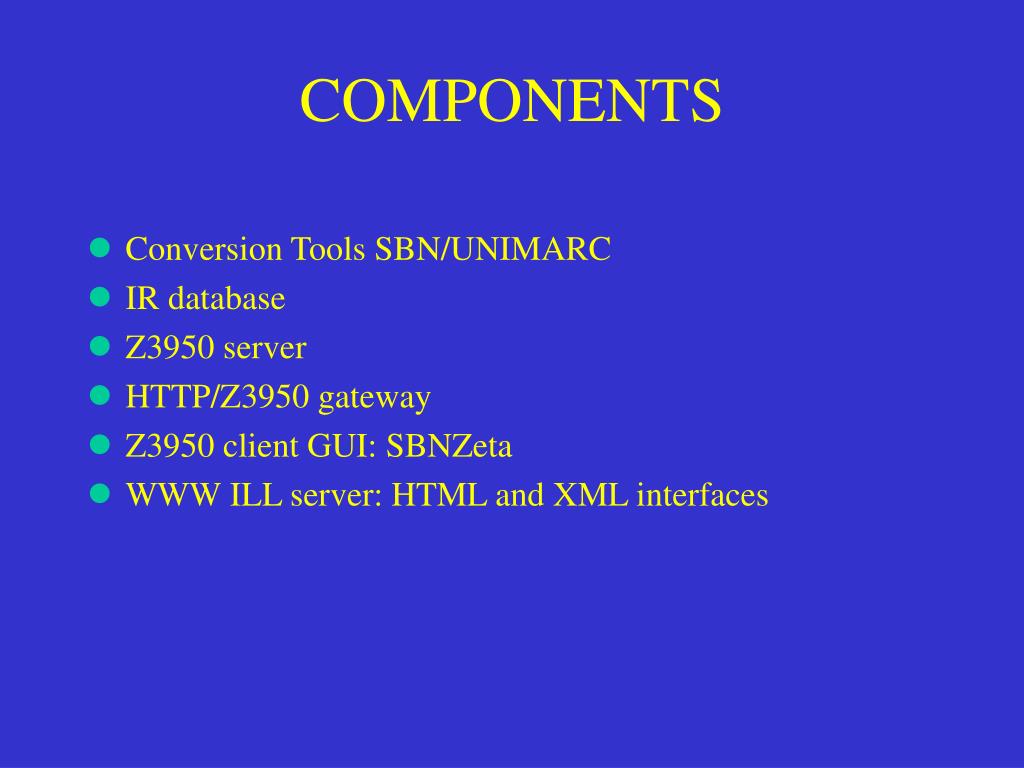 COMPONENTS

- Conversion Tools SBN/UNIMARC
- IR database
- Z3950 server
- HTTP/Z3950 gateway
- Z3950 client GUI: SBNZeta
- WWW ILL server: HTML and XML interfaces